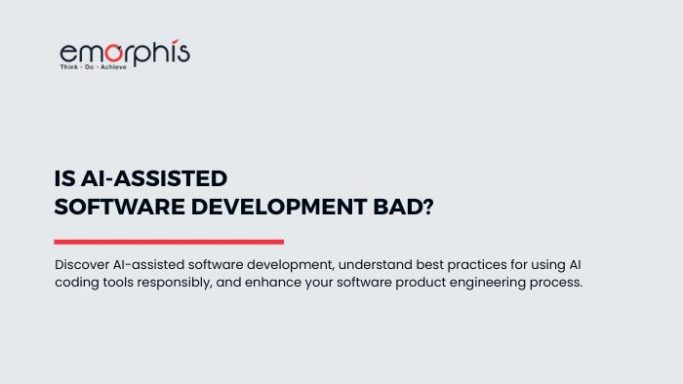 emorphis
Think - Do - Achieve

IS AI-ASSISTED SOFTWARE DEVELOPMENT BAD?

Discover AI-assisted software development, understand best practices for using AI coding tools responsibly, and enhance your software product engineering process.